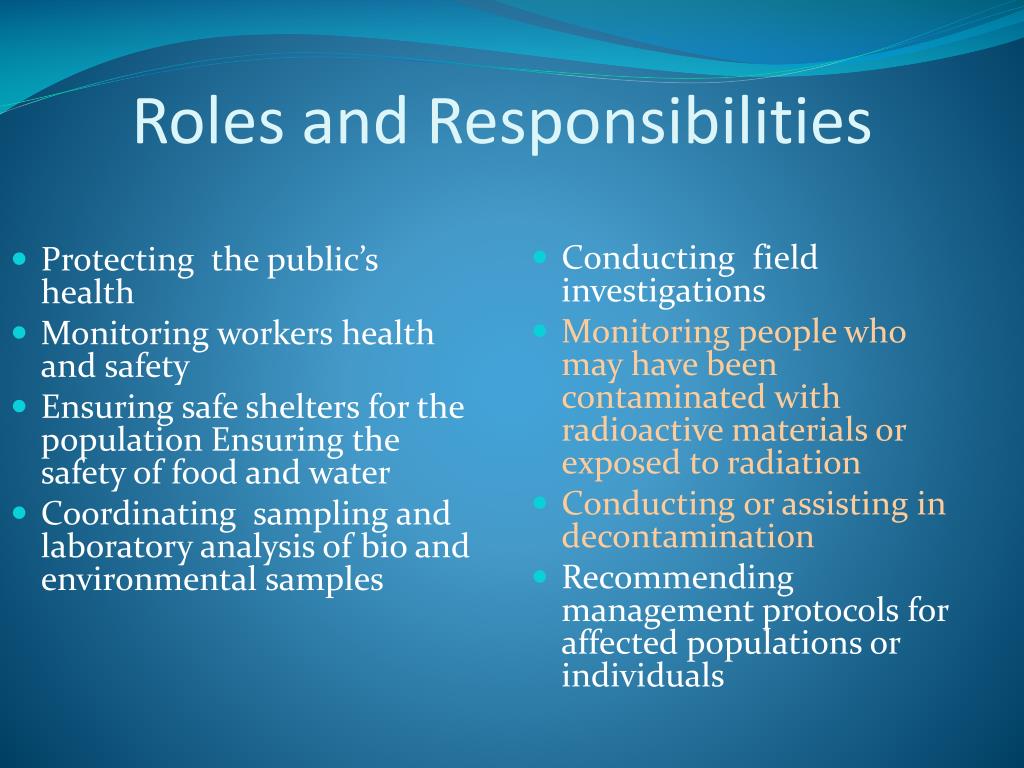 Roles and Responsibilities

- Protecting the public's health
- Monitoring workers health and safety
- Ensuring safe shelters for the population Ensuring the safety of food and water
- Coordinating sampling and laboratory analysis of bio and environmental samples

- Conducting field investigations
- Monitoring people who may have been contaminated with radioactive materials or exposed to radiation
- Conducting or assisting in decontamination
- Recommending management protocols for affected populations or individuals